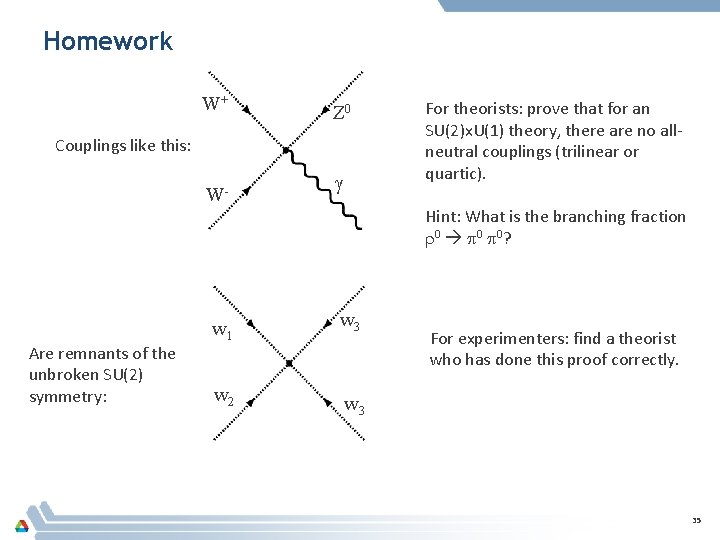 Homework

Couplings like this:

$W^+$

$Z^0$

$W^-$

$\gamma$

For theorists: prove that for an SU(2)xU(1) theory, there are no all-neutral couplings (trilinear or quartic).

Hint: What is the branching fraction $\rho^0 \rightarrow \pi^0 \pi^0$?

Are remnants of the unbroken SU(2) symmetry:

$w_1$

$w_3$

$w_2$

$w_3$

For experimenters: find a theorist who has done this proof correctly.

35